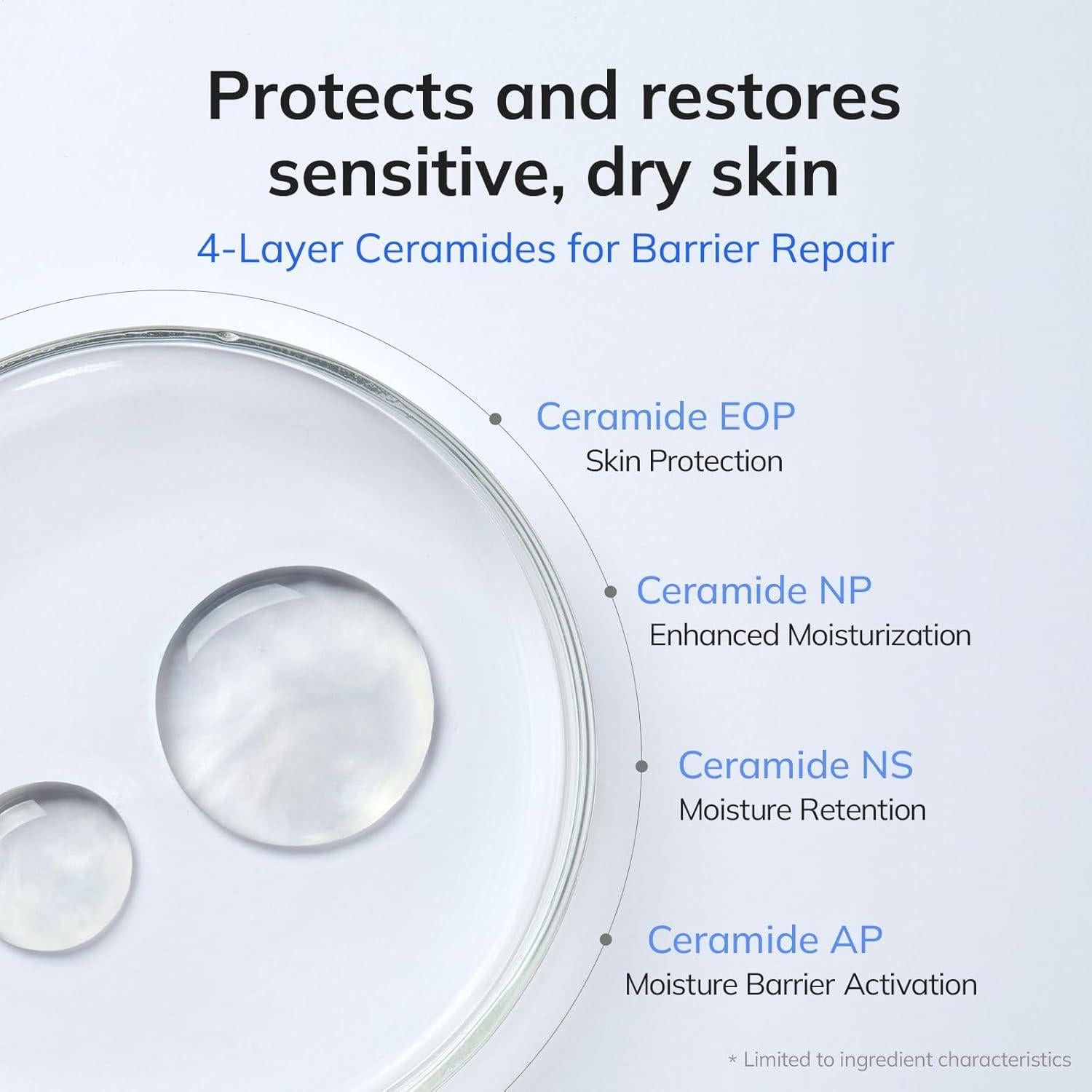 Protects and restores sensitive, dry skin

4-Layer Ceramides for Barrier Repair

Ceramide EOP
Skin Protection

Ceramide NP
Enhanced Moisturization

Ceramide NS
Moisture Retention

Ceramide AP
Moisture Barrier Activation

* Limited to ingredient characteristics